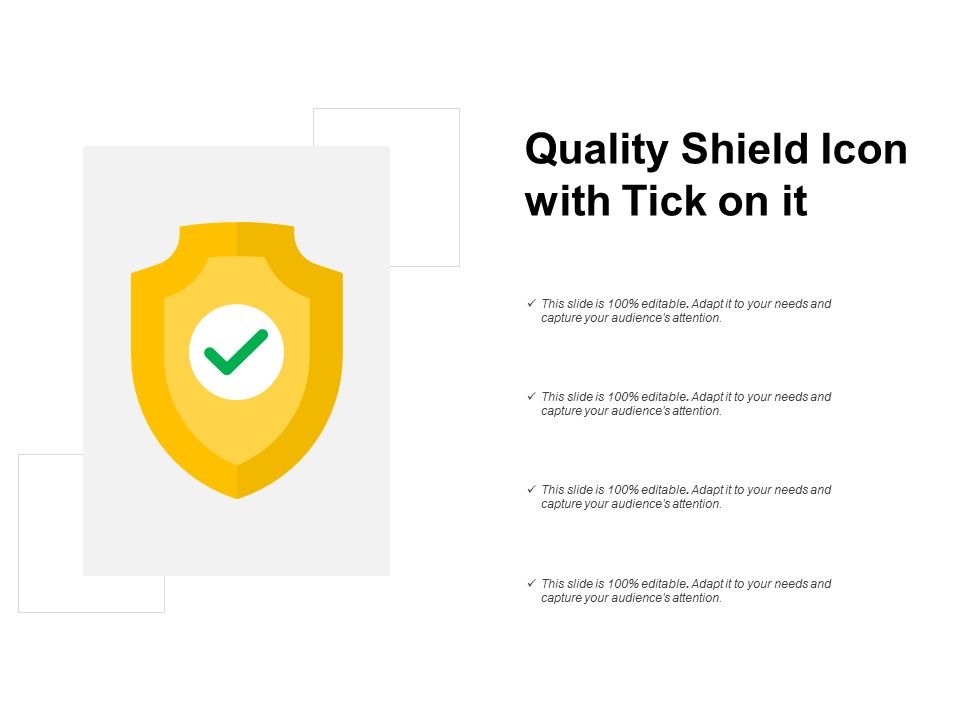 Quality Shield Icon with Tick on it

✓ This slide is 100% editable. Adapt it to your needs and capture your audience's attention.

✓ This slide is 100% editable. Adapt it to your needs and capture your audience's attention.

✓ This slide is 100% editable. Adapt it to your needs and capture your audience's attention.

✓ This slide is 100% editable. Adapt it to your needs and capture your audience's attention.